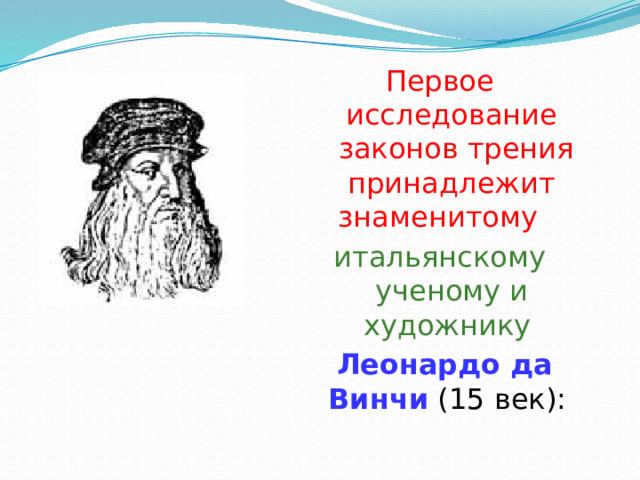 Первое исследование законов трения принадлежит знаменитому

итальянскому ученому и художнику

Леонардо да Винчи (15 век):